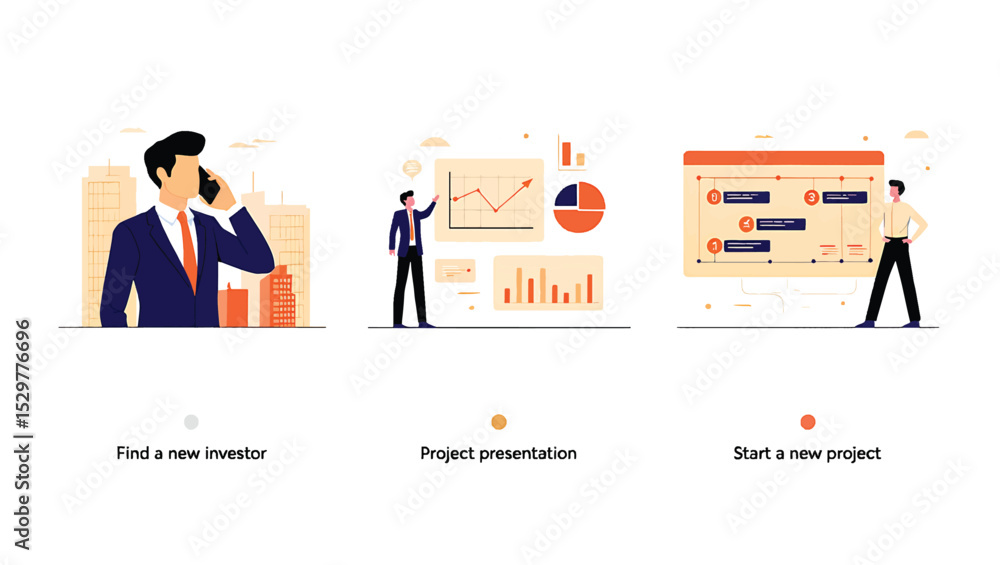 Find a new investor

Project presentation

Start a new project

Adobe Stock | #1529776696